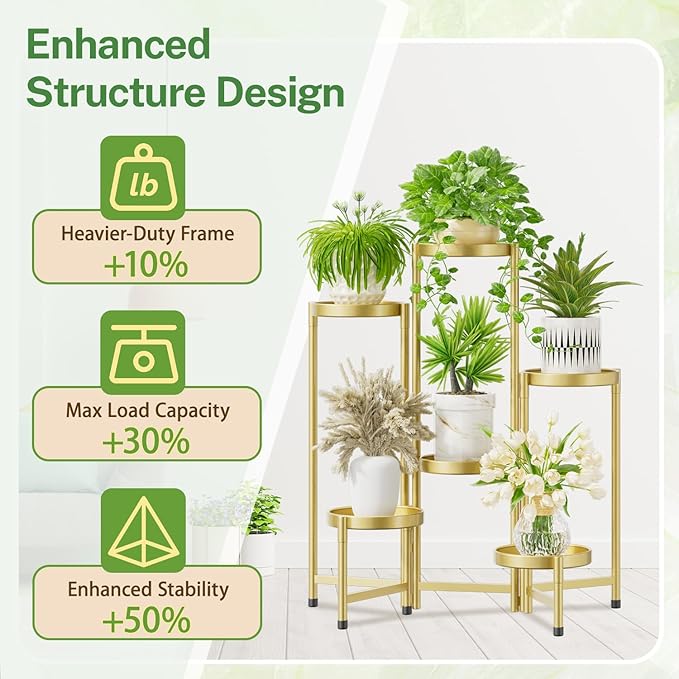 Enhanced Structure Design

lb

Heavier-Duty Frame
+10%

Max Load Capacity
+30%

Enhanced Stability
+50%